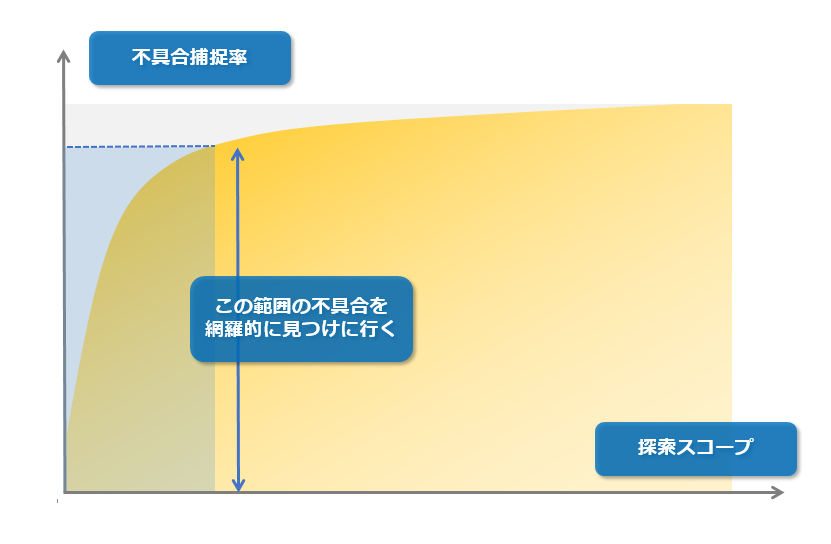 不具合捕捉率

この範囲の不具合を網羅的に見つけに行く

探索スコープ